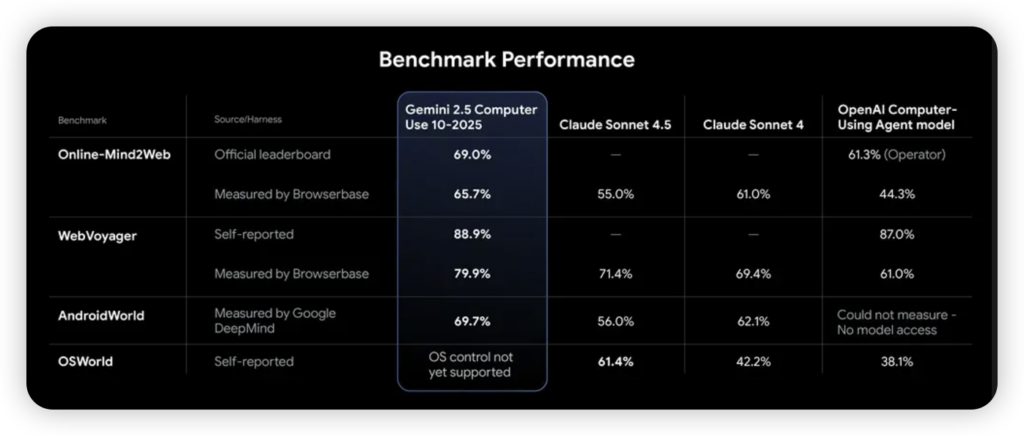 Benchmark Performance

| Benchmark | Source/Harness | Gemini 2.5 Computer Use 10-2025 | Claude Sonnet 4.5 | Claude Sonnet 4 | OpenAI Computer-Using Agent model |
|---|---|---|---|---|---|
| Online-Mind2Web | Official leaderboard | 69.0% | — | — | 61.3% (Operator) |
| | Measured by Browserbase | 65.7% | 55.0% | 61.0% | 44.3% |
| WebVoyager | Self-reported | 88.9% | — | — | 87.0% |
| | Measured by Browserbase | 79.9% | 71.4% | 69.4% | 61.0% |
| AndroidWorld | Measured by Google DeepMind | 69.7% | 56.0% | 62.1% | Could not measure - No model access |
| OSWorld | Self-reported | OS control not yet supported | 61.4% | 42.2% | 38.1% |